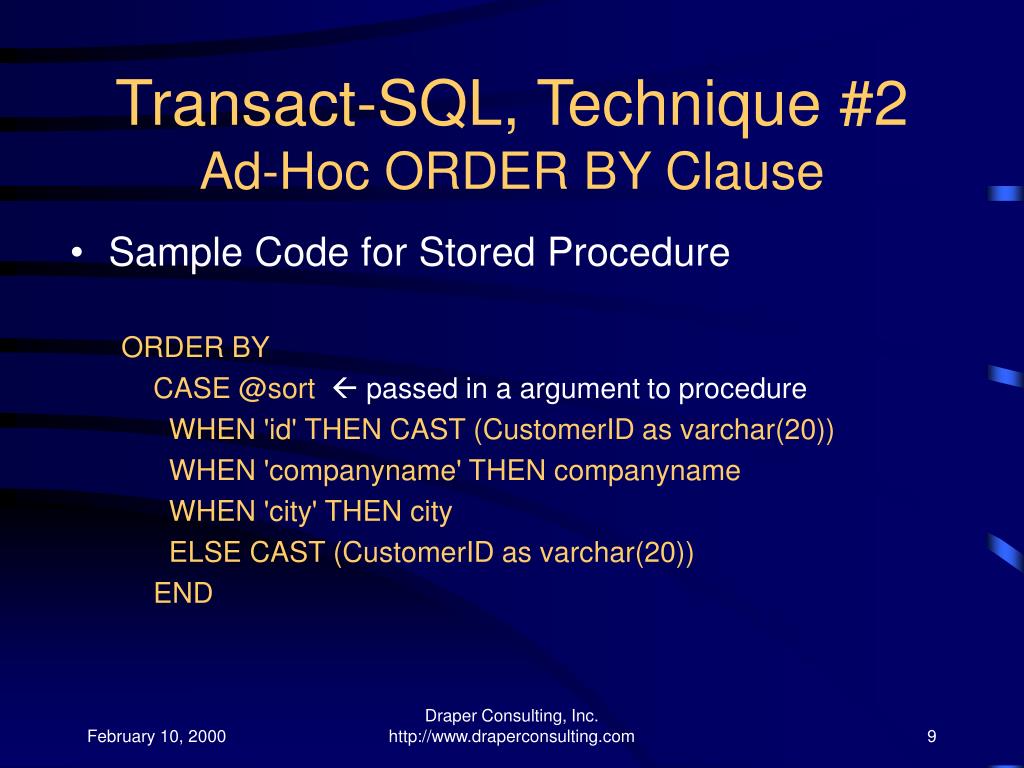 Transact-SQL, Technique #2
Ad-Hoc ORDER BY Clause

• Sample Code for Stored Procedure

ORDER BY
CASE @sort ← passed in a argument to procedure
WHEN 'id' THEN CAST (CustomerID as varchar(20))
WHEN 'companyname' THEN companyname
WHEN 'city' THEN city
ELSE CAST (CustomerID as varchar(20))
END

February 10, 2000

Draper Consulting, Inc.
http://www.draperconsulting.com

9